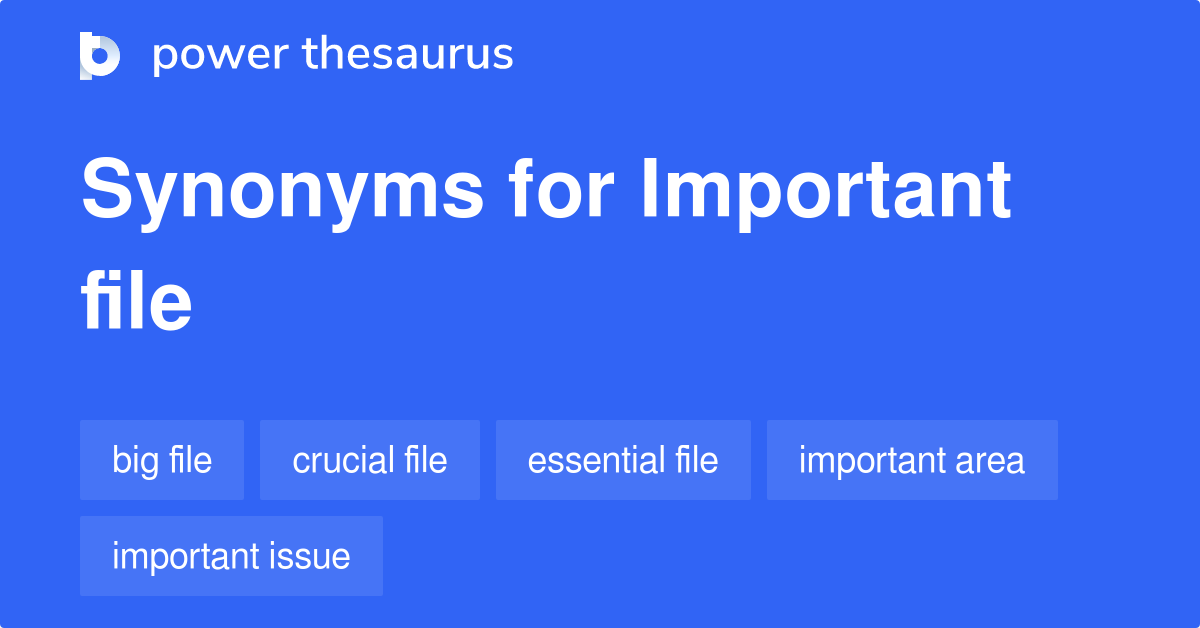 power thesaurus

Synonyms for Important file

big file
crucial file
essential file
important area
important issue